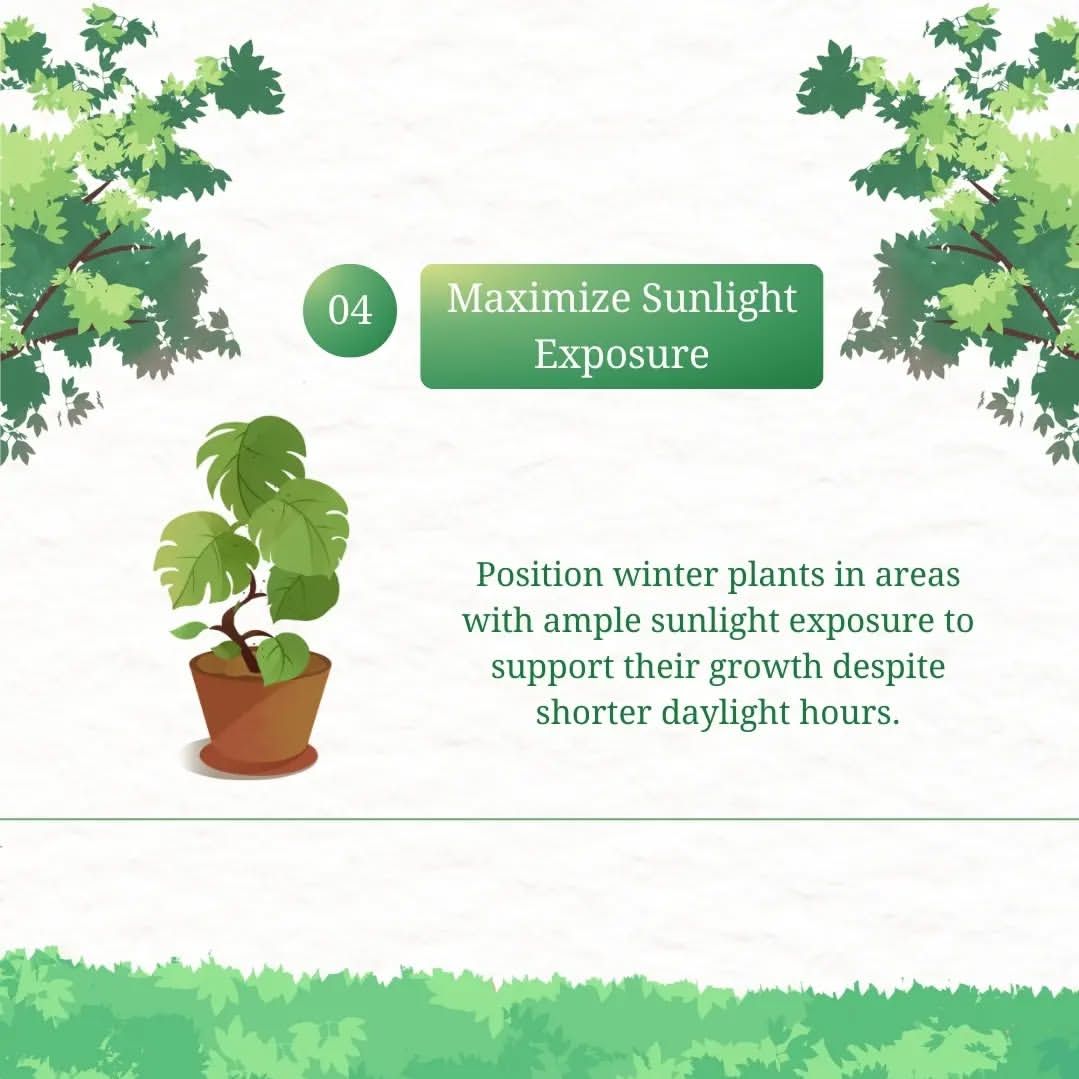 04

Maximize Sunlight Exposure

Position winter plants in areas with ample sunlight exposure to support their growth despite shorter daylight hours.